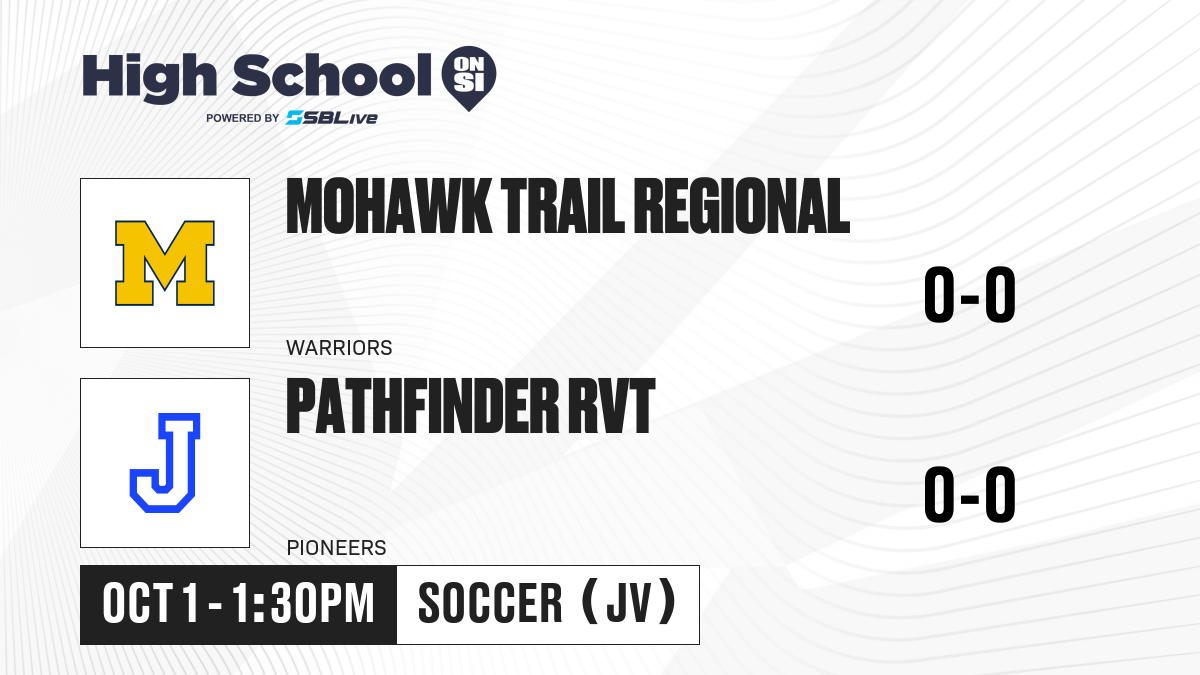 High School ON SI
POWERED BY SBLive

M
MOHAWK TRAIL REGIONAL
0-0
WARRIORS

J
PATHFINDER RVT
0-0
PIONEERS

OCT 1 - 1:30PM
SOCCER (JV)